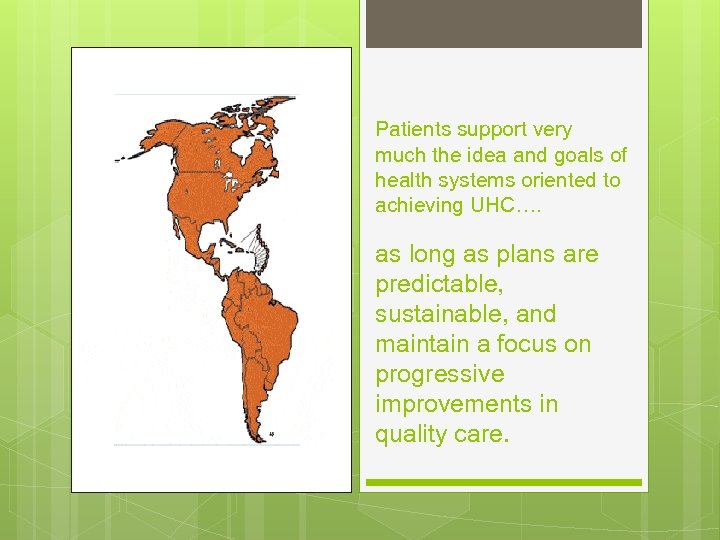 Patients support very much the idea and goals of health systems oriented to achieving UHC….

as long as plans are predictable, sustainable, and maintain a focus on progressive improvements in quality care.